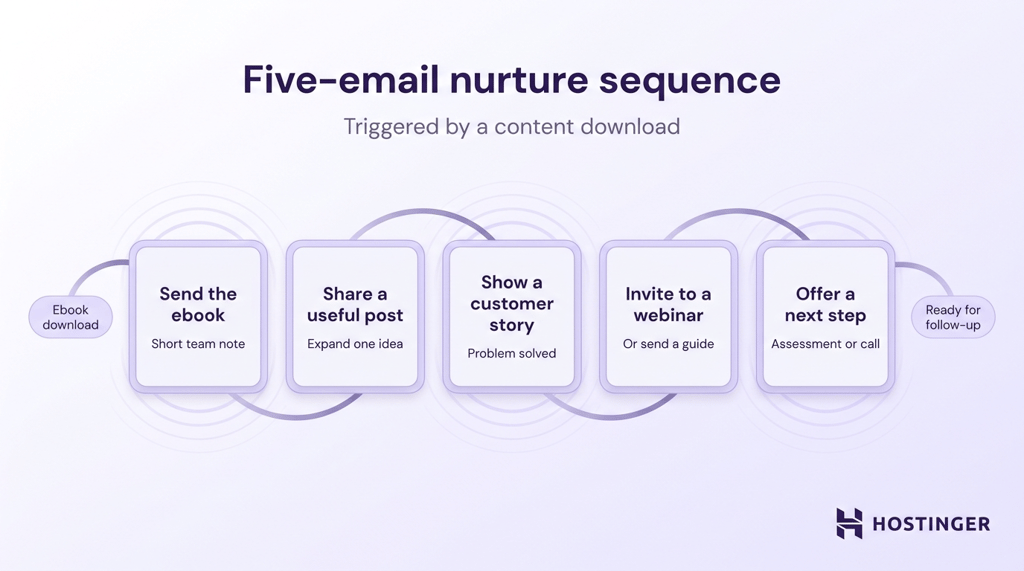 Five-email nurture sequence

Triggered by a content download

Ebook download

Send the ebook

Short team note

Share a useful post

Expand one idea

Show a customer story

Problem solved

Invite to a webinar

Or send a guide

Offer a next step

Assessment or call

Ready for follow-up

HOSTINGER